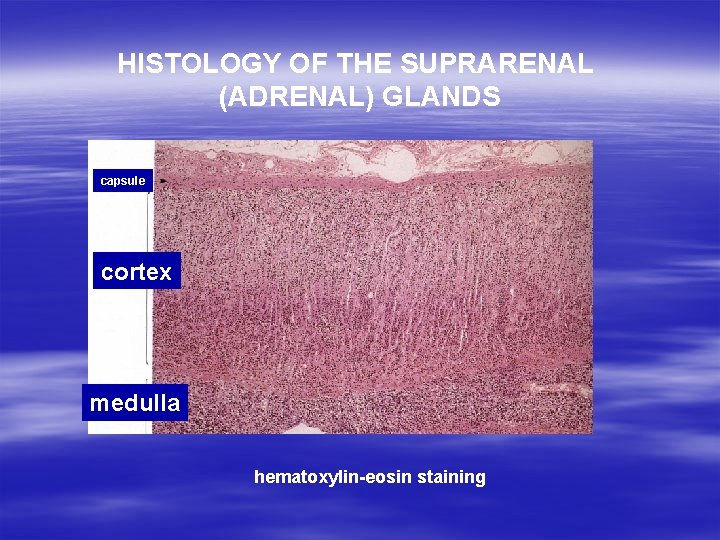 HISTOLOGY OF THE SUPRARENAL (ADRENAL) GLANDS

capsule

cortex

medulla

hematoxylin-eosin staining